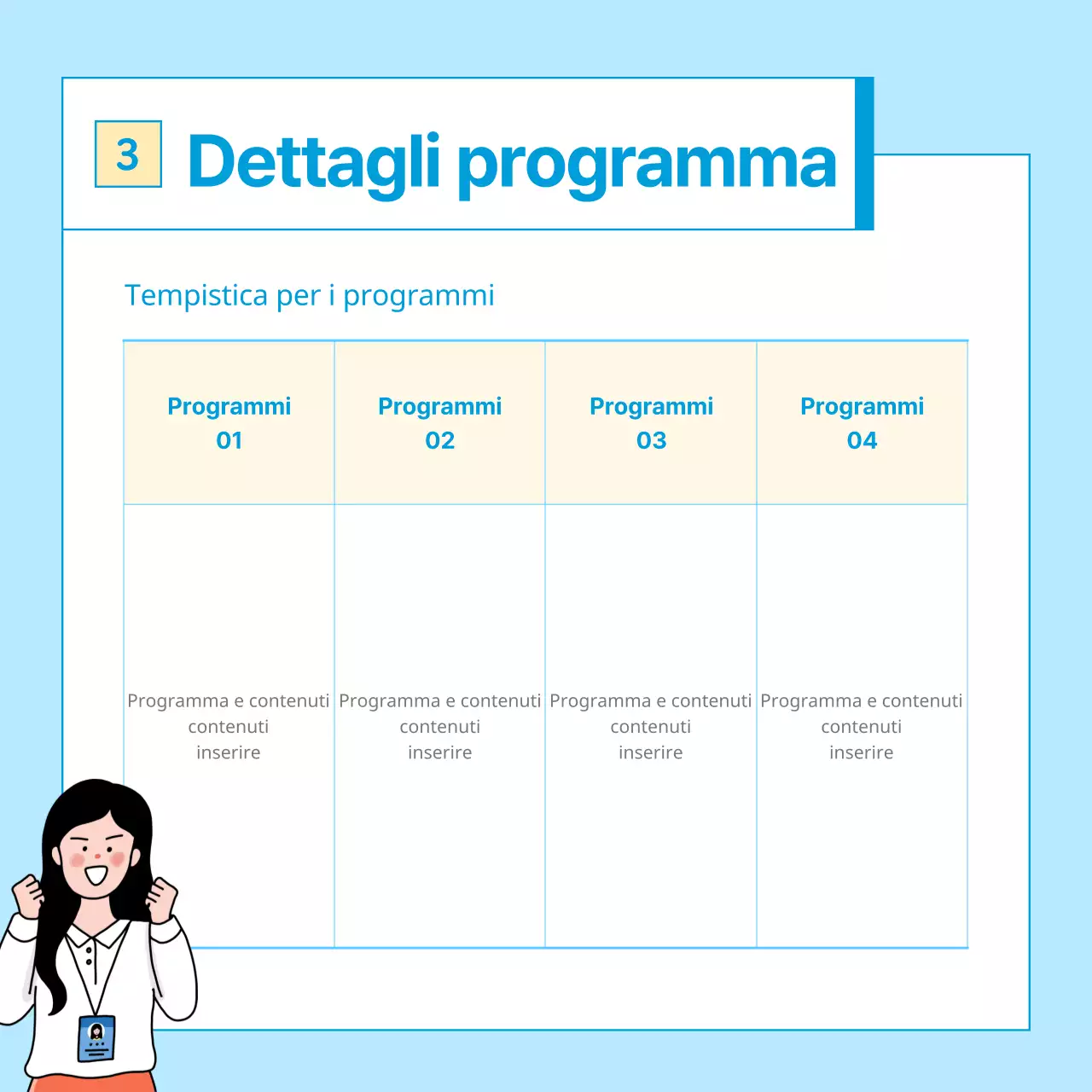 3 Dettagli programma

Tempistica per i programmi

| Programmi 01 | Programmi 02 | Programmi 03 | Programmi 04 |
|---|---|---|---|
| Programma e contenuti contenuti inserire | Programma e contenuti contenuti inserire | Programma e contenuti contenuti inserire | Programma e contenuti contenuti inserire |